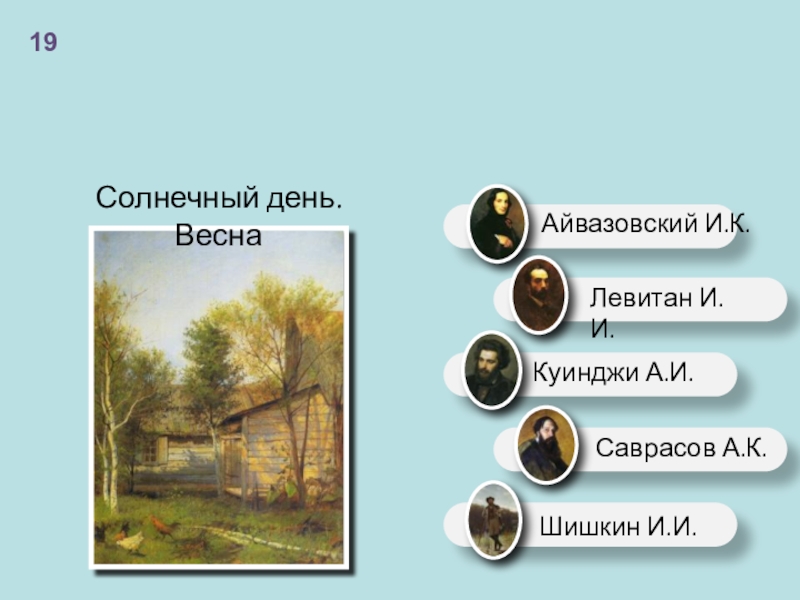 19

Солнечный день. Весна

Айвазовский И.К.

Левитан И. И.

Куинджи А.И.

Саврасов А.К.

Шишкин И.И.